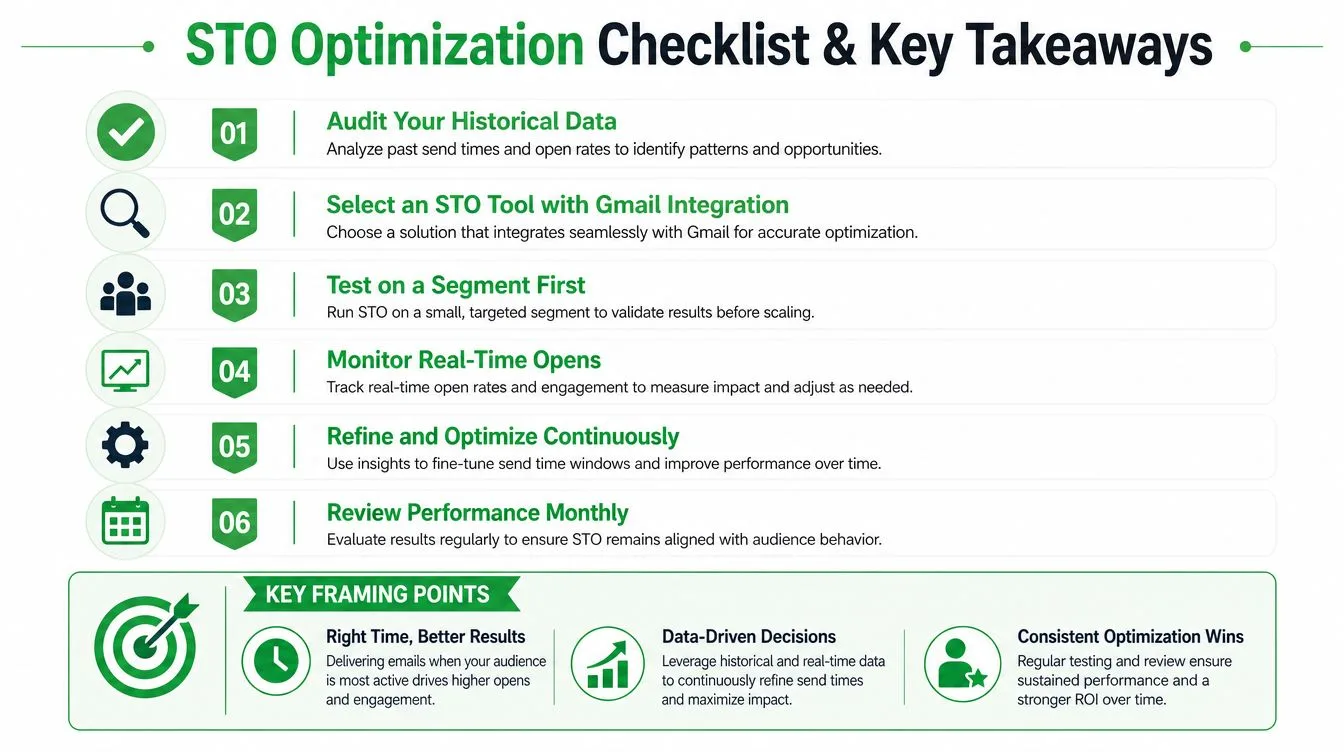 STO Optimization Checklist & Key Takeaways

01
Audit Your Historical Data
Analyze past send times and open rates to identify patterns and opportunities.

02
Select an STO Tool with Gmail Integration
Choose a solution that integrates seamlessly with Gmail for accurate optimization.

03
Test on a Segment First
Run STO on a small, targeted segment to validate results before scaling.

04
Monitor Real-Time Opens
Track real-time open rates and engagement to measure impact and adjust as needed.

05
Refine and Optimize Continuously
Use insights to fine-tune send time windows and improve performance over time.

06
Review Performance Monthly
Evaluate results regularly to ensure STO remains aligned with audience behavior.

KEY FRAMING POINTS

Right Time, Better Results
Delivering emails when your audience is most active drives higher opens and engagement.

Data-Driven Decisions
Leverage historical and real-time data to continuously refine send times and maximize impact.

Consistent Optimization Wins
Regular testing and review ensure sustained performance and a stronger ROI over time.